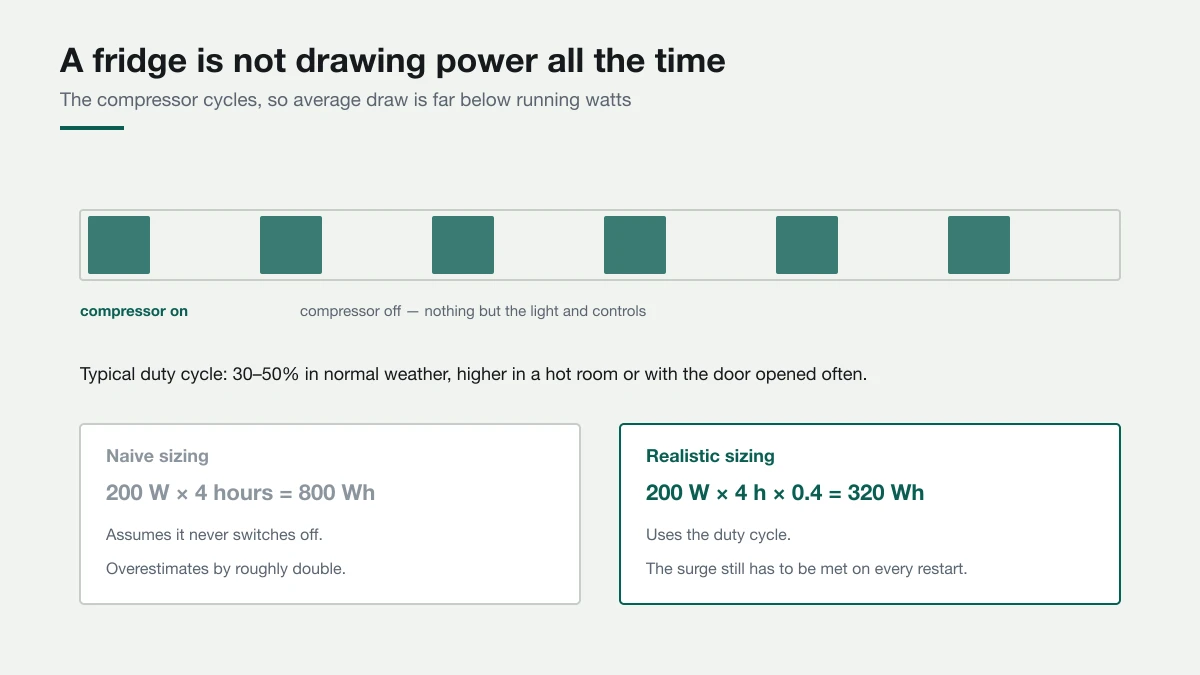 A fridge is not drawing power all the time

The compressor cycles, so average draw is far below running watts

compressor on

compressor off — nothing but the light and controls

Typical duty cycle: 30–50% in normal weather, higher in a hot room or with the door opened often.

Naive sizing

200 W × 4 hours = 800 Wh

Assumes it never switches off.

Overestimates by roughly double.

Realistic sizing

200 W × 4 h × 0.4 = 320 Wh

Uses the duty cycle.

The surge still has to be met on every restart.